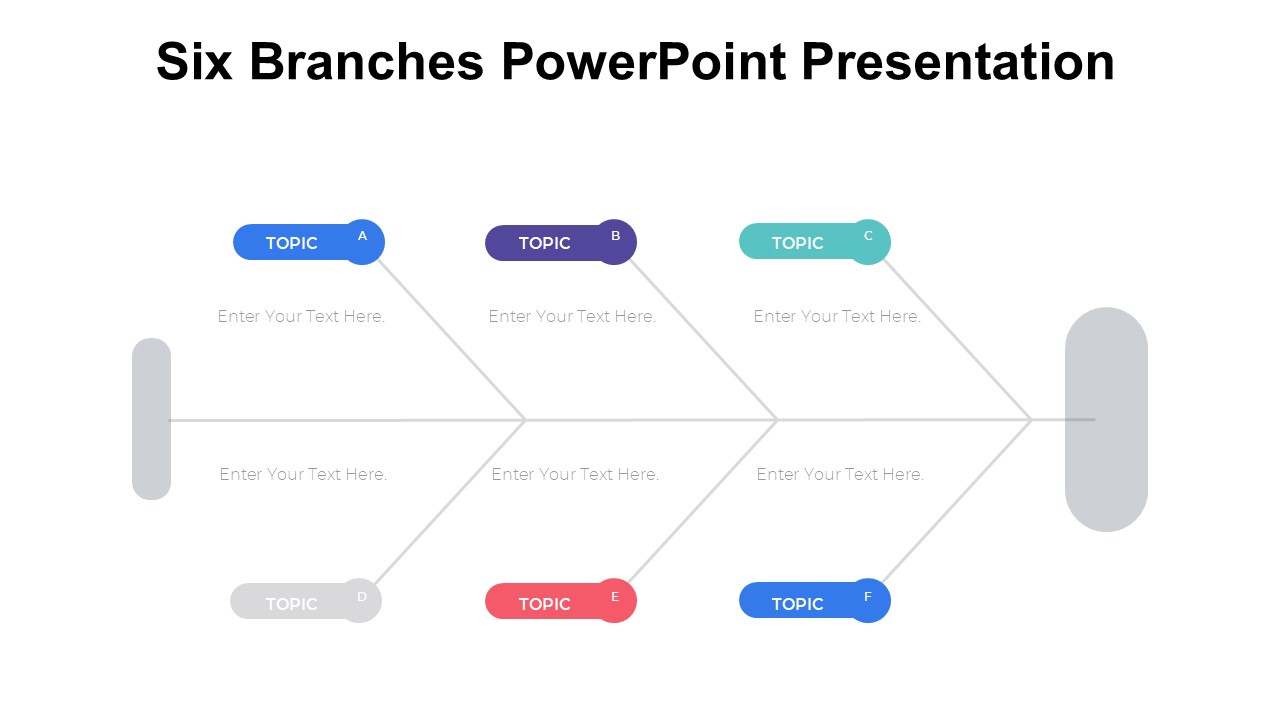 Six Branches PowerPoint Presentation

TOPIC A

TOPIC B

TOPIC C

Enter Your Text Here.

Enter Your Text Here.

Enter Your Text Here.

Enter Your Text Here.

Enter Your Text Here.

Enter Your Text Here.

TOPIC D

TOPIC E

TOPIC F